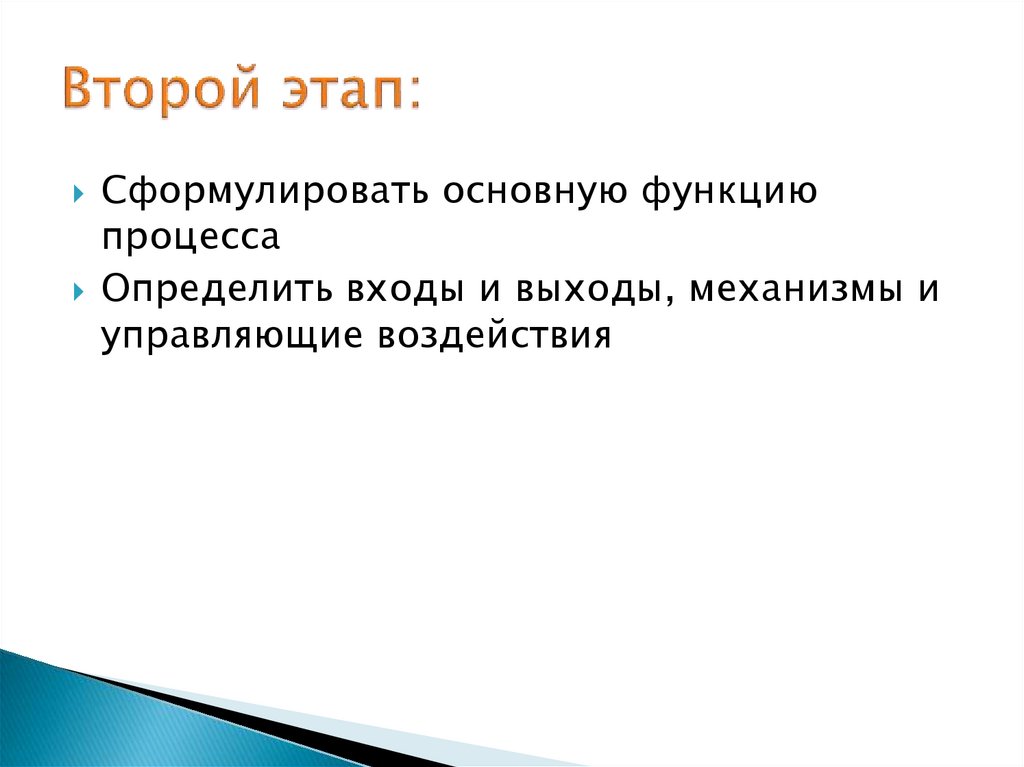 Второй этап:

Сформулировать основную функцию процесса

Определить входы и выходы, механизмы и управляющие воздействия